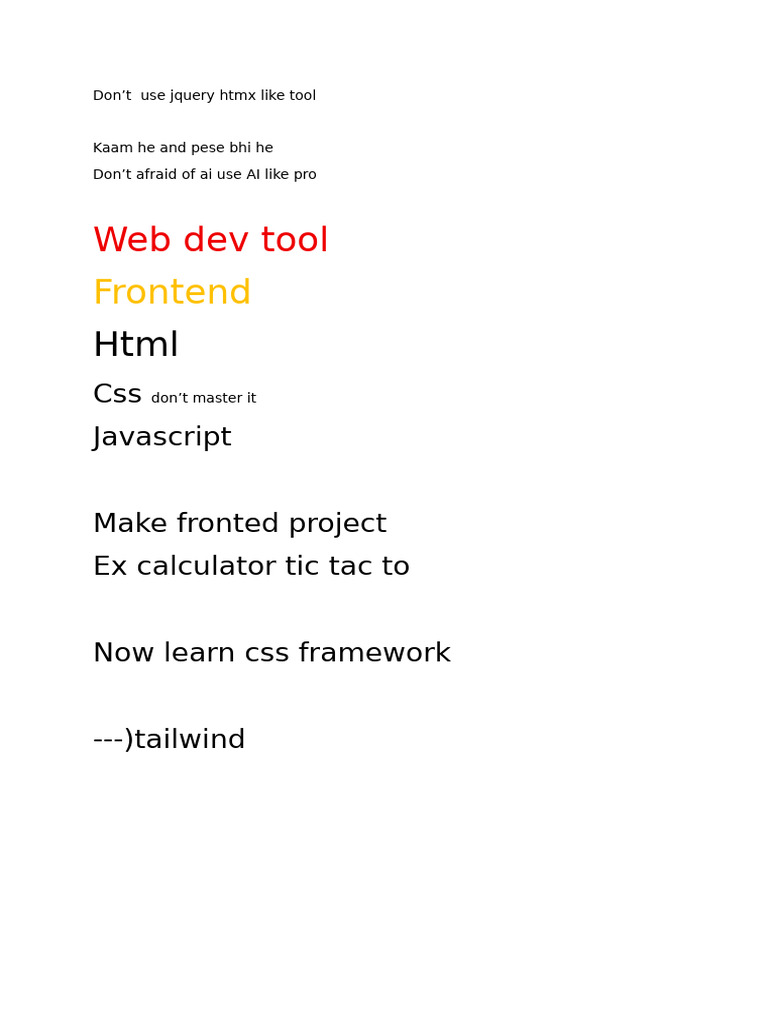 Don’t  use jquery htmx like tool

Kaam he and pese bhi he
Don’t afraid of ai use AI like pro

Web dev tool

Frontend

Html

Css don’t master it

Javascript

Make fronted project
Ex calculator tic tac to

Now learn css framework

---)tailwind